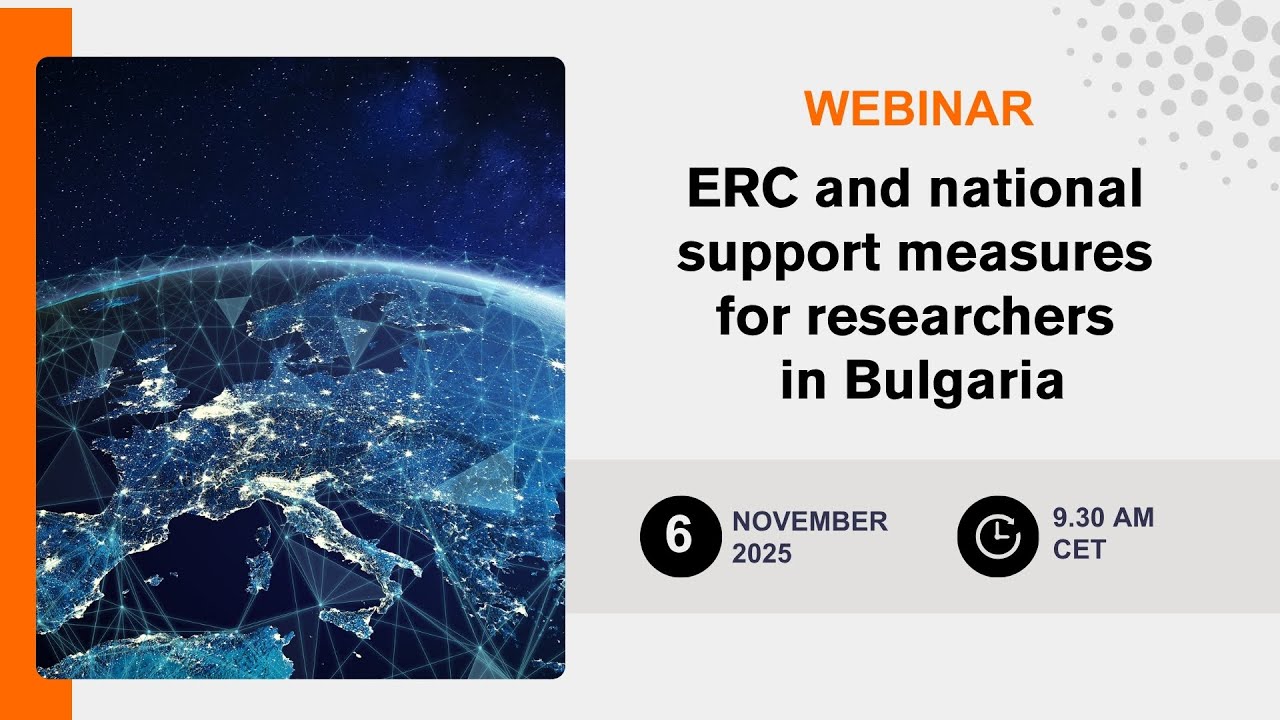 WEBINAR

ERC and national support measures for researchers in Bulgaria

6 NOVEMBER 2025

9.30 AM CET